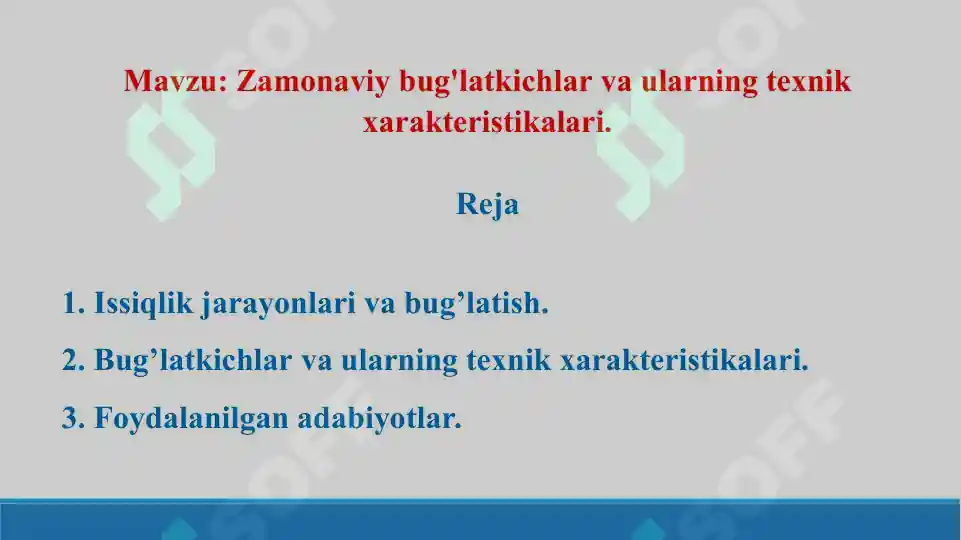 Mavzu: Zamonaviy bug'latkichlar va ularning texnik xarakteristikalari.

Reja

1. Issiqlik jarayonlari va bug’latish.

2. Bug’latkichlar va ularning texnik xarakteristikalari.

3. Foydalanilgan adabiyotlar.